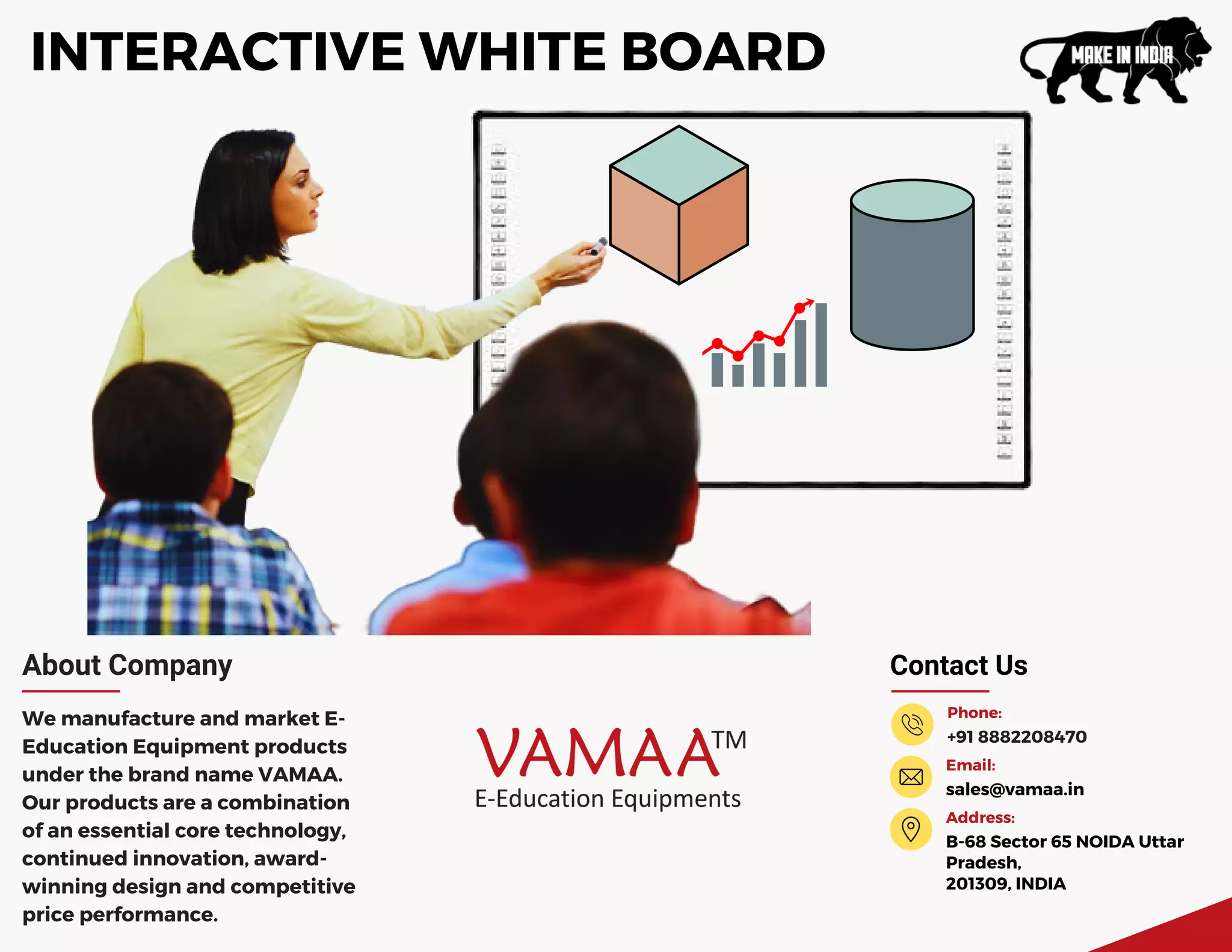 INTERACTIVE WHITE BOARD

MAKE IN INDIA

About Company

We manufacture and market E-Education Equipment products under the brand name VAMAA. Our products are a combination of an essential core technology, continued innovation, award-winning design and competitive price performance.

VAMAA™
E-Education Equipments

Contact Us

Phone:
+91 8882208470

Email:
sales@vamaa.in

Address:
B-68 Sector 65 NOIDA Uttar Pradesh,
201309, INDIA